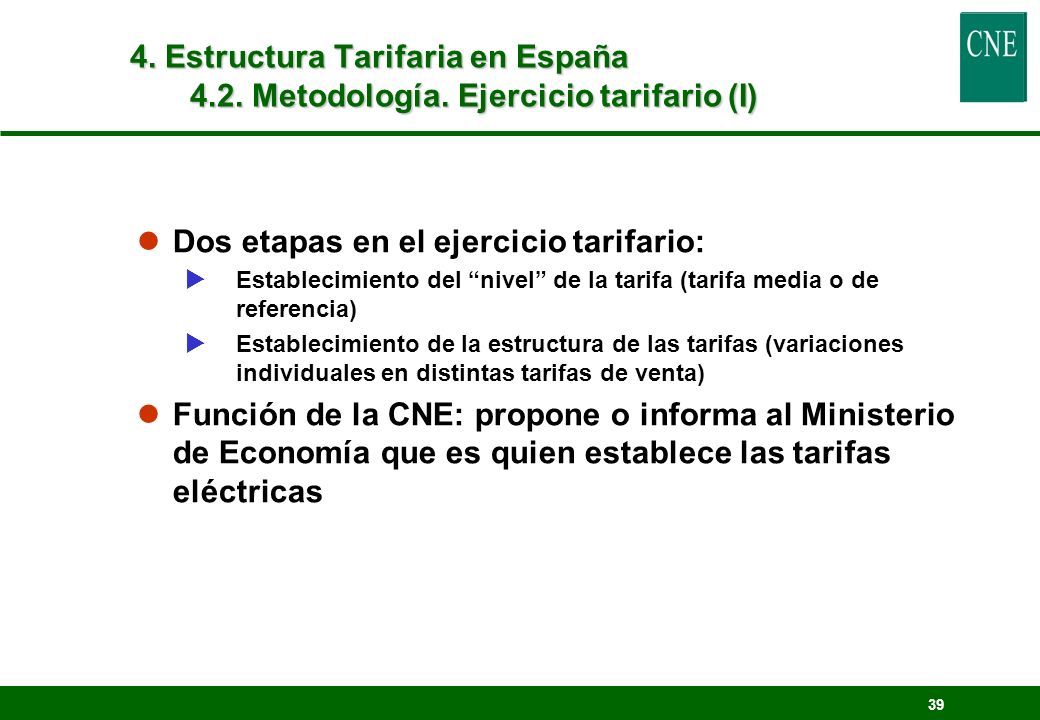 4. Estructura Tarifaria en España
4.2. Metodología. Ejercicio tarifario (I)

CNE

Dos etapas en el ejercicio tarifario:

Establecimiento del “nivel” de la tarifa (tarifa media o de referencia)

Establecimiento de la estructura de las tarifas (variaciones individuales en distintas tarifas de venta)

Función de la CNE: propone o informa al Ministerio de Economía que es quien establece las tarifas eléctricas

39